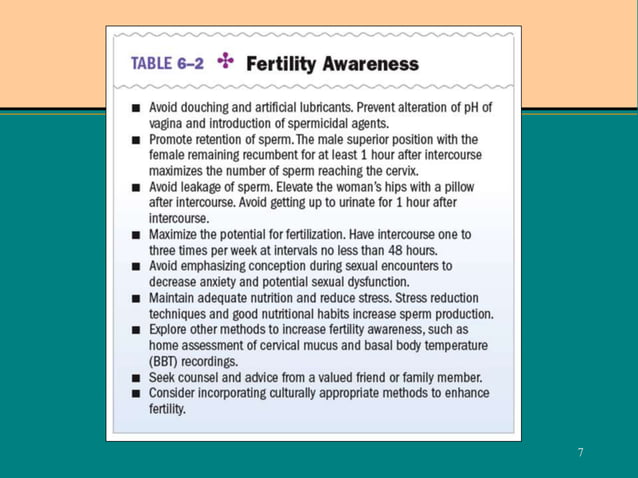 TABLE 6–2 ✣ Fertility Awareness

■ Avoid douching and artificial lubricants. Prevent alteration of pH of vagina and introduction of spermicidal agents.
■ Promote retention of sperm. The male superior position with the female remaining recumbent for at least 1 hour after intercourse maximizes the number of sperm reaching the cervix.
■ Avoid leakage of sperm. Elevate the woman's hips with a pillow after intercourse. Avoid getting up to urinate for 1 hour after intercourse.
■ Maximize the potential for fertilization. Have intercourse one to three times per week at intervals no less than 48 hours.
■ Avoid emphasizing conception during sexual encounters to decrease anxiety and potential sexual dysfunction.
■ Maintain adequate nutrition and reduce stress. Stress reduction techniques and good nutritional habits increase sperm production.
■ Explore other methods to increase fertility awareness, such as home assessment of cervical mucus and basal body temperature (BBT) recordings.
■ Seek counsel and advice from a valued friend or family member.
■ Consider incorporating culturally appropriate methods to enhance fertility.

7